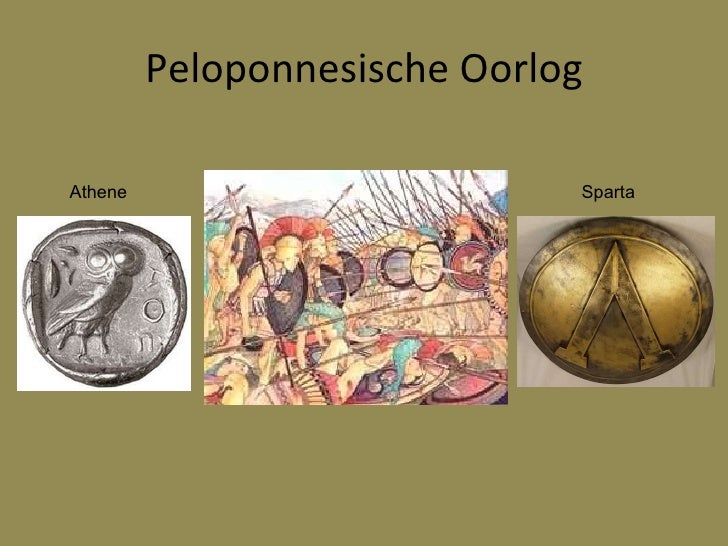 Peloponnesische Oorlog

Athene

Sparta